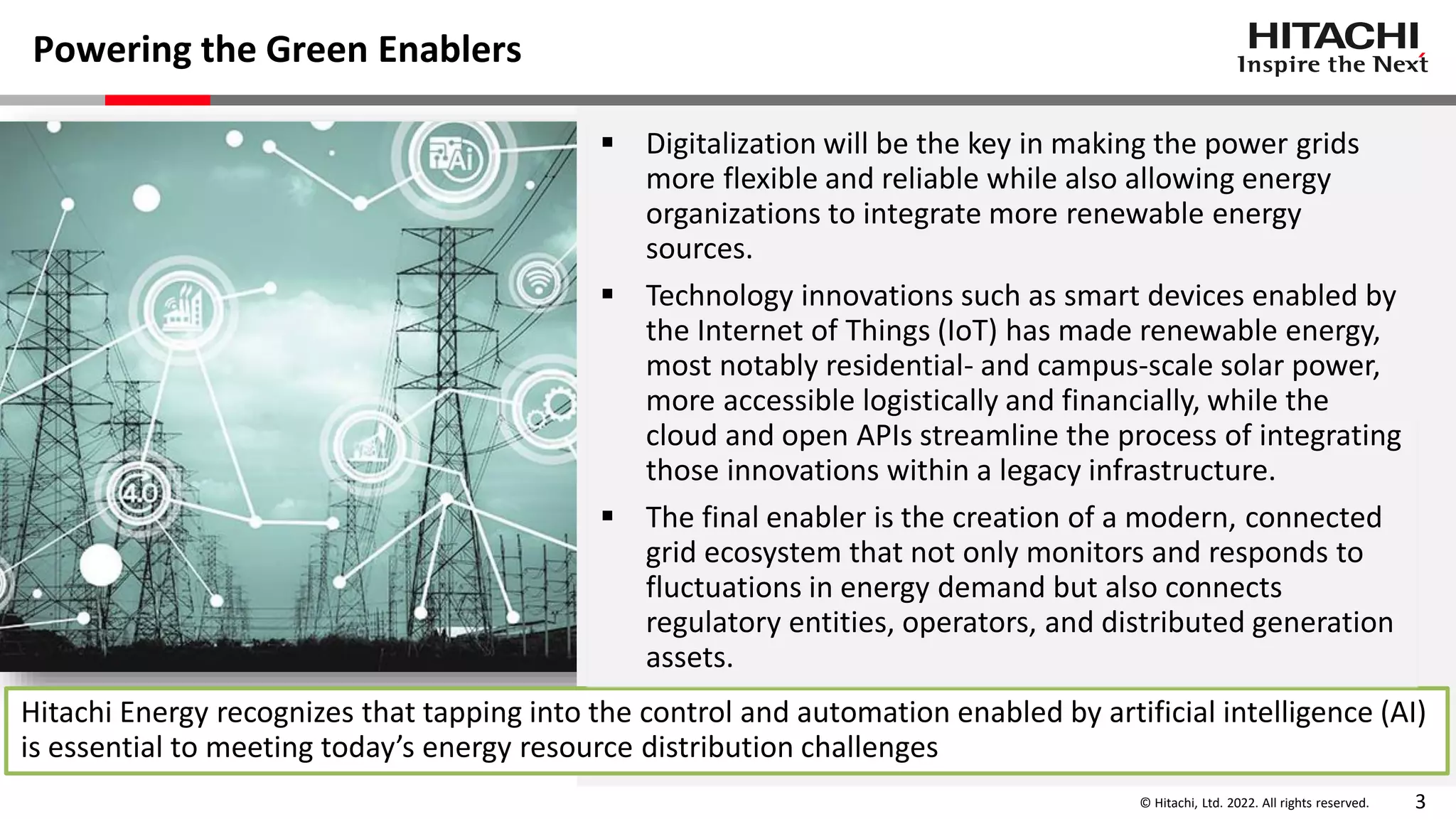 Powering the Green Enablers

HITACHI
Inspire the Next

Ai

4.0

▪ Digitalization will be the key in making the power grids more flexible and reliable while also allowing energy organizations to integrate more renewable energy sources.

▪ Technology innovations such as smart devices enabled by the Internet of Things (IoT) has made renewable energy, most notably residential- and campus-scale solar power, more accessible logistically and financially, while the cloud and open APIs streamline the process of integrating those innovations within a legacy infrastructure.

▪ The final enabler is the creation of a modern, connected grid ecosystem that not only monitors and responds to fluctuations in energy demand but also connects regulatory entities, operators, and distributed generation assets.

Hitachi Energy recognizes that tapping into the control and automation enabled by artificial intelligence (AI) is essential to meeting today's energy resource distribution challenges

© Hitachi, Ltd. 2022. All rights reserved. 3